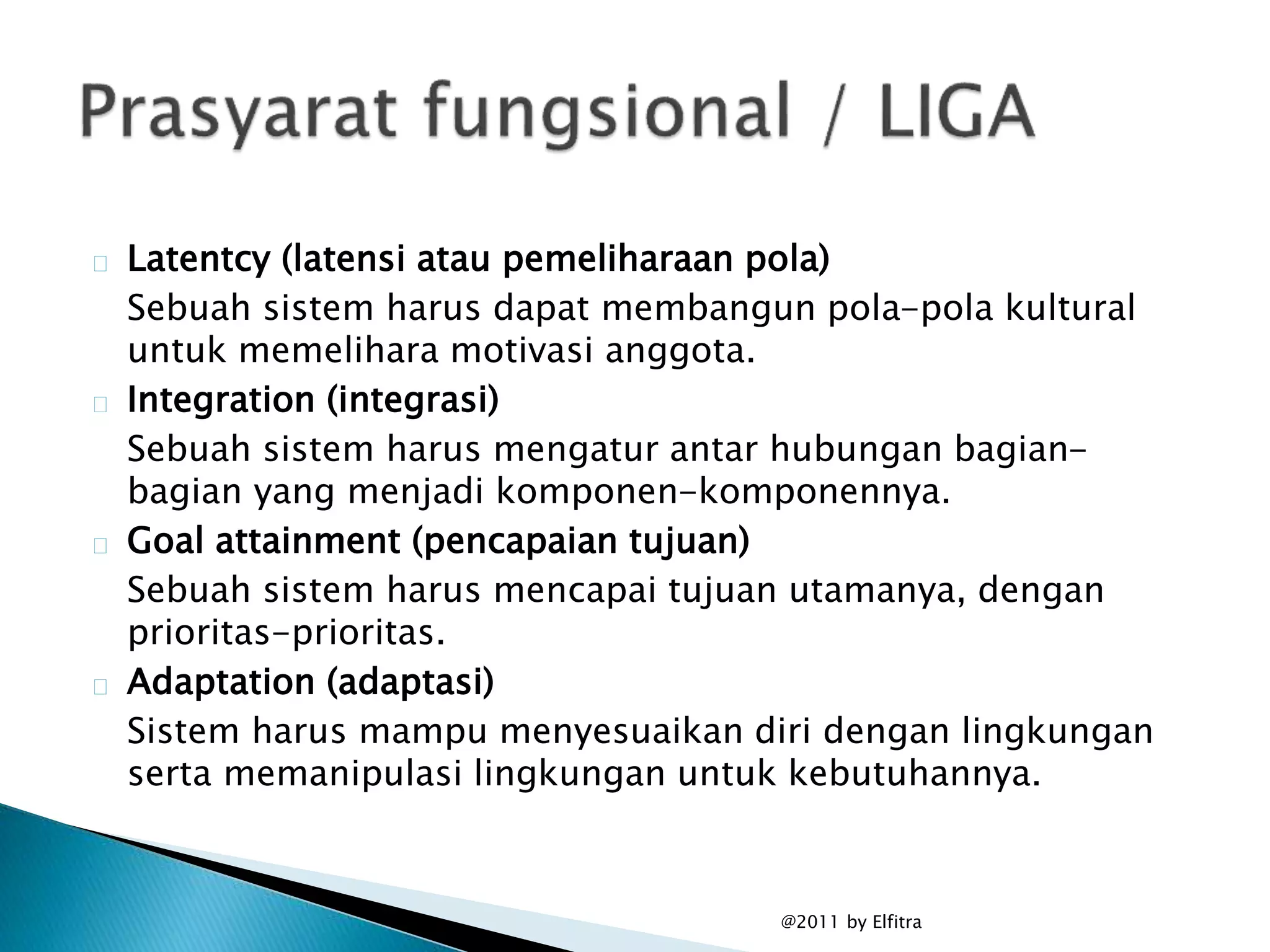 Prasyarat fungsional / LIGA

Latentcy (latensi atau pemeliharaan pola)

Sebuah sistem harus dapat membangun pola-pola kultural untuk memelihara motivasi anggota.

Integration (integrasi)

Sebuah sistem harus mengatur antar hubungan bagian-bagian yang menjadi komponen-komponennya.

Goal attainment (pencapaian tujuan)

Sebuah sistem harus mencapai tujuan utamanya, dengan prioritas-prioritas.

Adaptation (adaptasi)

Sistem harus mampu menyesuaikan diri dengan lingkungan serta memanipulasi lingkungan untuk kebutuhannya.

@2011 by Elfitra